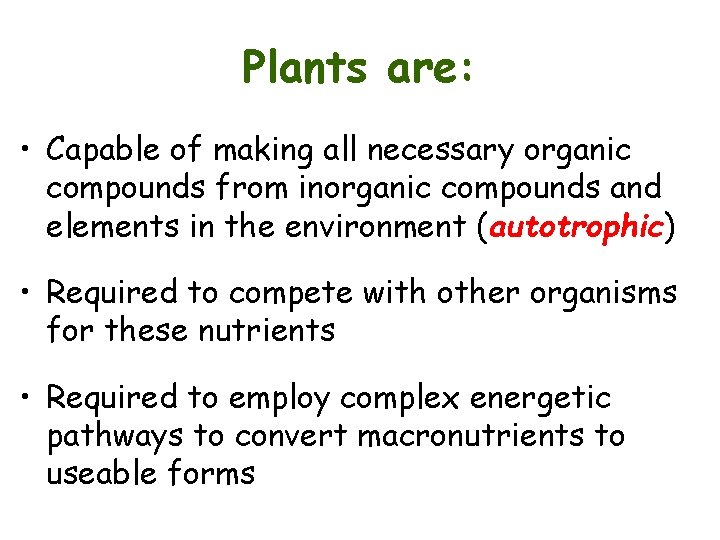 Plants are:

• Capable of making all necessary organic compounds from inorganic compounds and elements in the environment (autotrophic)

• Required to compete with other organisms for these nutrients

• Required to employ complex energetic pathways to convert macronutrients to useable forms